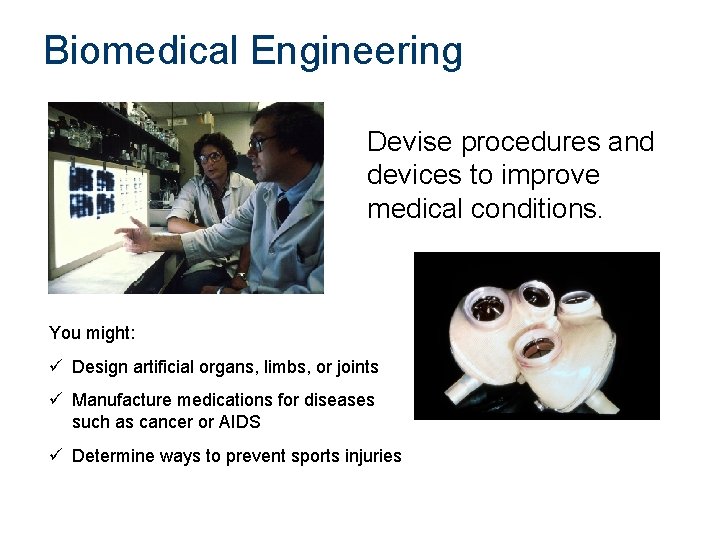 Biomedical Engineering

Devise procedures and devices to improve medical conditions.

You might:

✓ Design artificial organs, limbs, or joints

✓ Manufacture medications for diseases such as cancer or AIDS

✓ Determine ways to prevent sports injuries